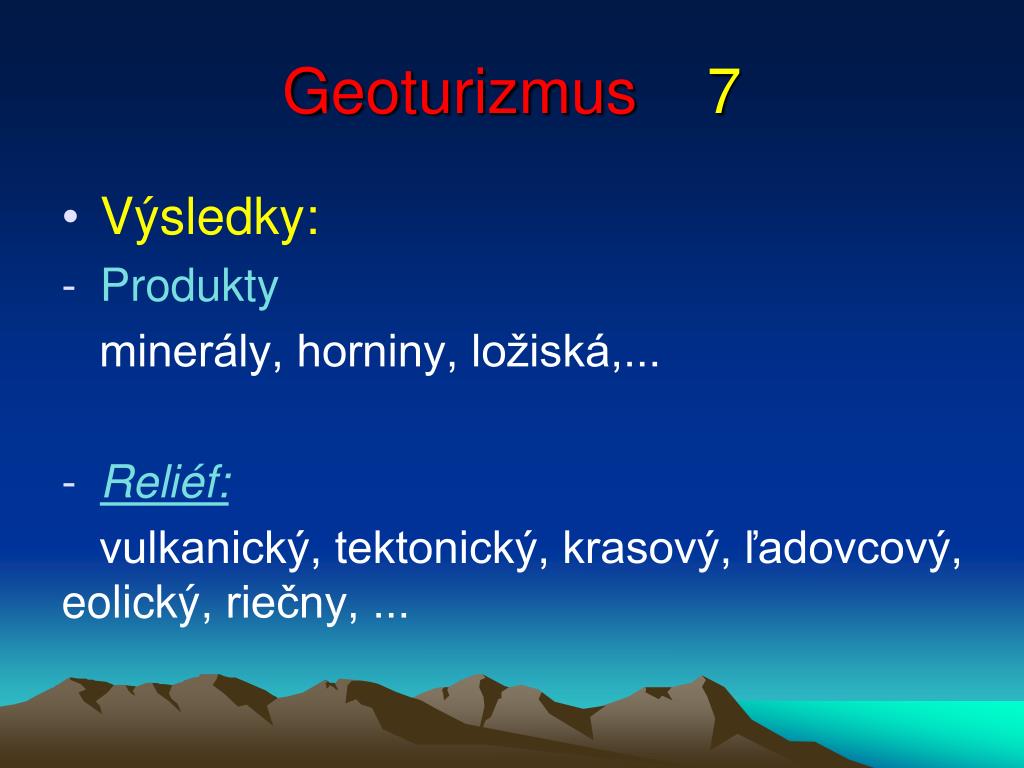 Geoturizmus 7

• Výsledky:
- Produkty
minerály, horniny, ložiská,...

- Reliéf:
vulkanický, tektonický, krasový, ľadovcový, eolický, riečny, ...